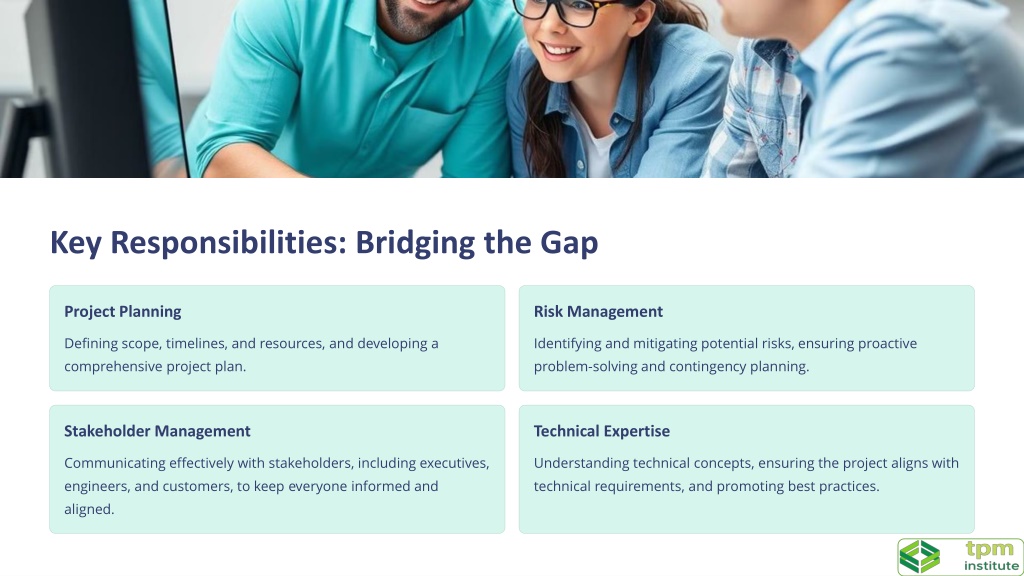 Key Responsibilities: Bridging the Gap

Project Planning

Defining scope, timelines, and resources, and developing a comprehensive project plan.

Risk Management

Identifying and mitigating potential risks, ensuring proactive problem-solving and contingency planning.

Stakeholder Management

Communicating effectively with stakeholders, including executives, engineers, and customers, to keep everyone informed and aligned.

Technical Expertise

Understanding technical concepts, ensuring the project aligns with technical requirements, and promoting best practices.

tpm institute